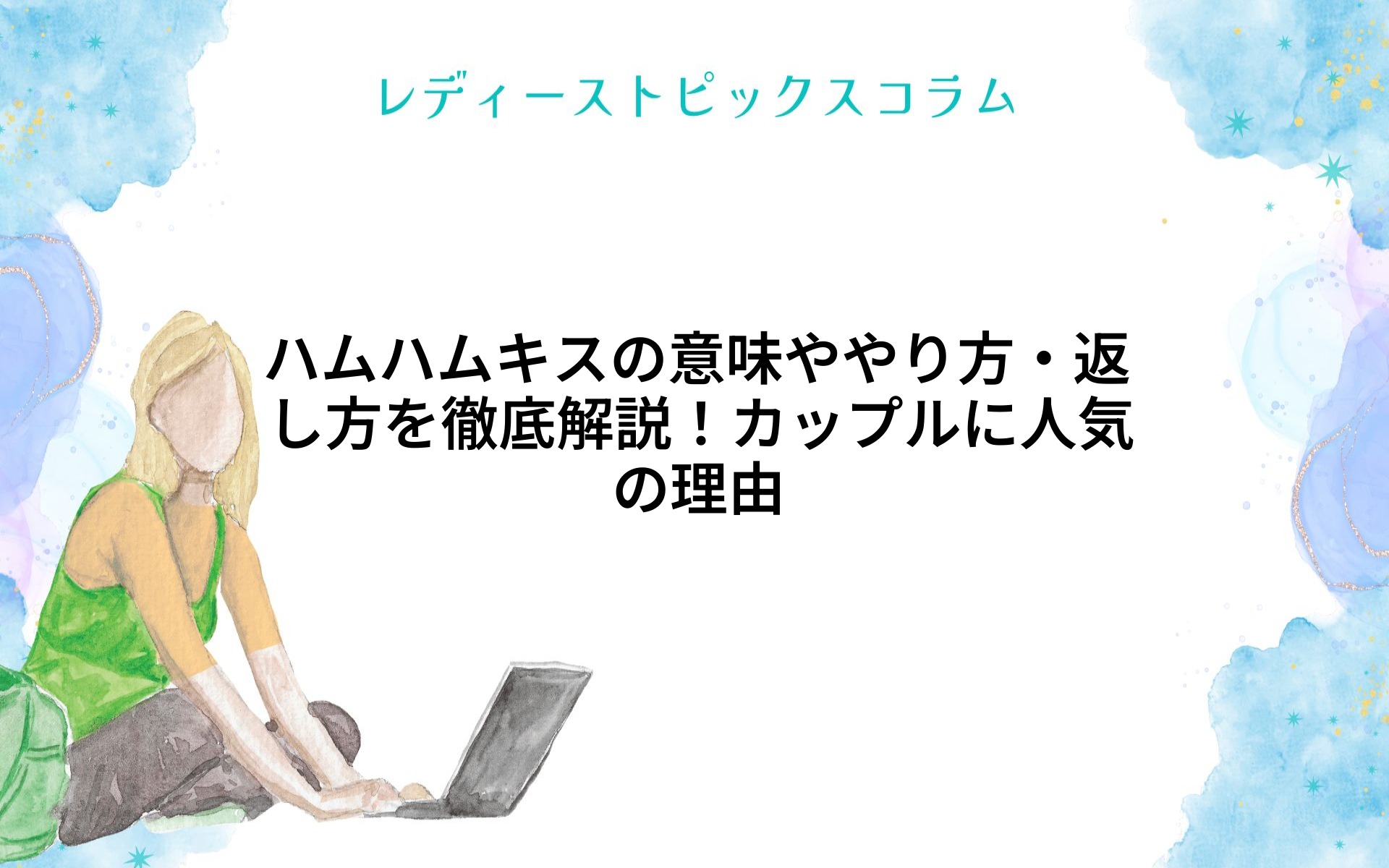 レディーストピックスコラム

ハムハムキスの意味ややり方・返し方を徹底解説！カップルに人気の理由